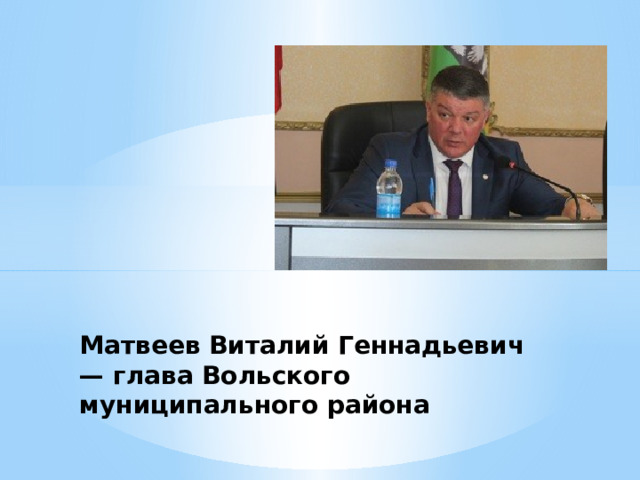 Матвеев Виталий Геннадьевич — глава Вольского муниципального района